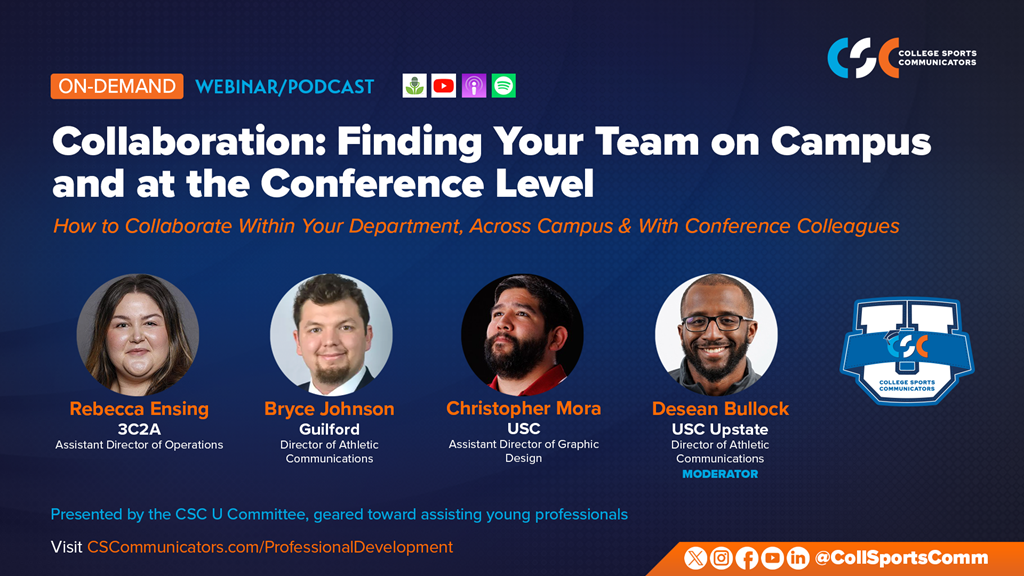 CSC COLLEGE SPORTS COMMUNICATORS

ON-DEMAND WEBINAR/PODCAST

Collaboration: Finding Your Team on Campus and at the Conference Level

How to Collaborate Within Your Department, Across Campus & With Conference Colleagues

Rebecca Ensing
3C2A
Assistant Director of Operations

Bryce Johnson
Guilford
Director of Athletic Communications

Christopher Mora
USC
Assistant Director of Graphic Design

Desean Bullock
USC Upstate
Director of Athletic Communications
MODERATOR

CSC COLLEGE SPORTS COMMUNICATORS

Presented by the CSC U Committee, geared toward assisting young professionals

Visit CSCommunicators.com/ProfessionalDevelopment

@CollSportsComm